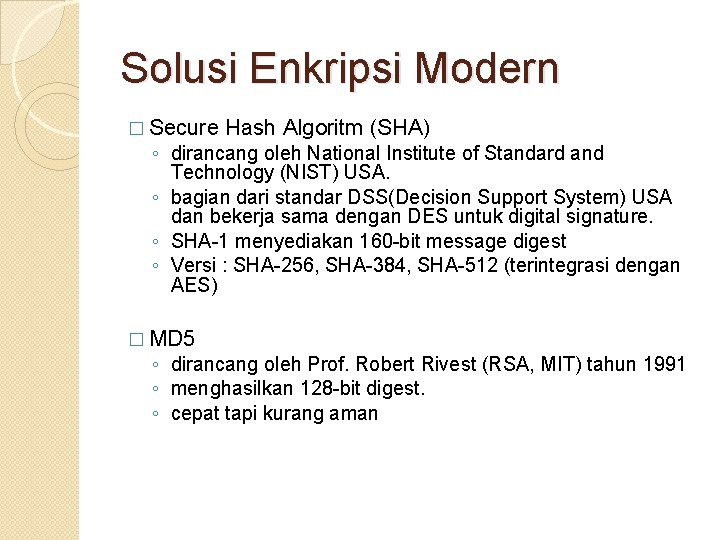 Solusi Enkripsi Modern

□ Secure Hash Algoritm (SHA)
◦ dirancang oleh National Institute of Standard and Technology (NIST) USA.
◦ bagian dari standar DSS(Decision Support System) USA dan bekerja sama dengan DES untuk digital signature.
◦ SHA-1 menyediakan 160-bit message digest
◦ Versi : SHA-256, SHA-384, SHA-512 (terintegrasi dengan AES)

□ MD5
◦ dirancang oleh Prof. Robert Rivest (RSA, MIT) tahun 1991
◦ menghasilkan 128-bit digest.
◦ cepat tapi kurang aman